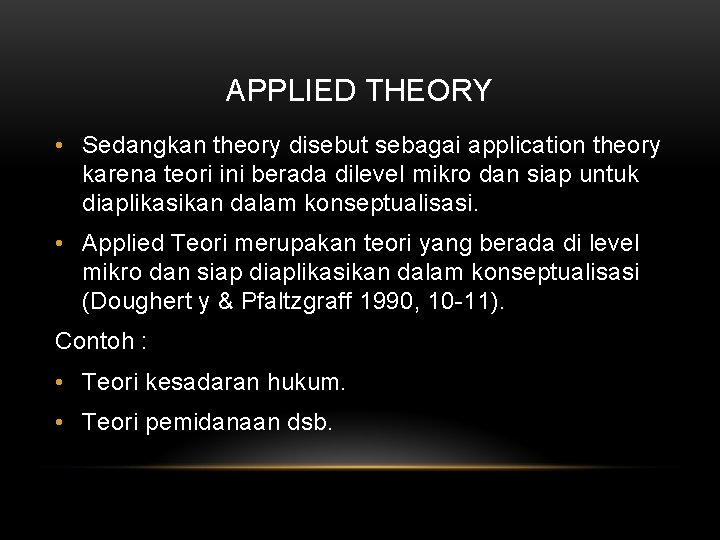 APPLIED THEORY

• Sedangkan theory disebut sebagai application theory karena teori ini berada dilevel mikro dan siap untuk diaplikasikan dalam konseptualisasi.

• Applied Teori merupakan teori yang berada di level mikro dan siap diaplikasikan dalam konseptualisasi (Doughert y & Pfaltzgraff 1990, 10-11).

Contoh :

• Teori kesadaran hukum.

• Teori pemidanaan dsb.